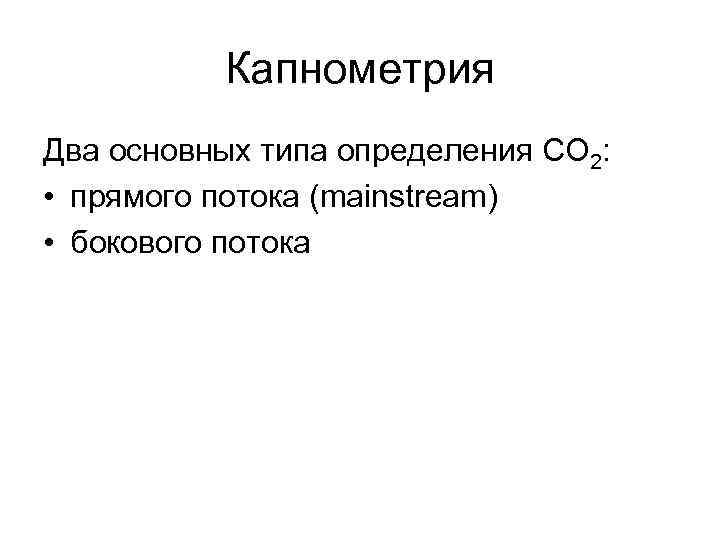 Капнометрия

Два основных типа определения $CO_2$:
• прямого потока (mainstream)
• бокового потока